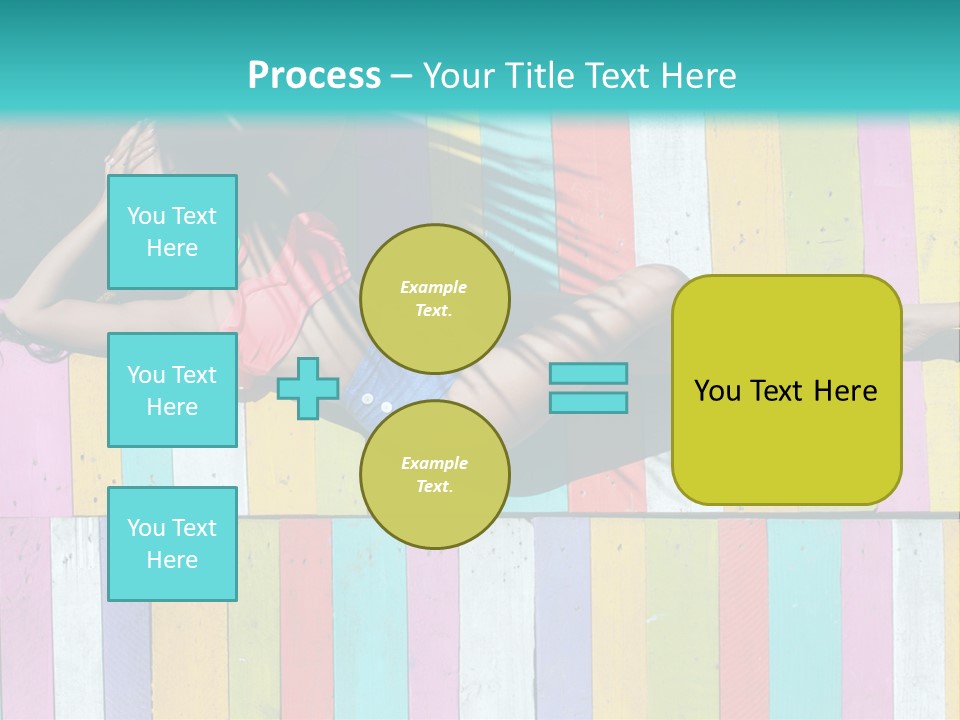 Process – Your Title Text Here

You Text Here

You Text Here

You Text Here

Example Text.

Example Text.

You Text Here